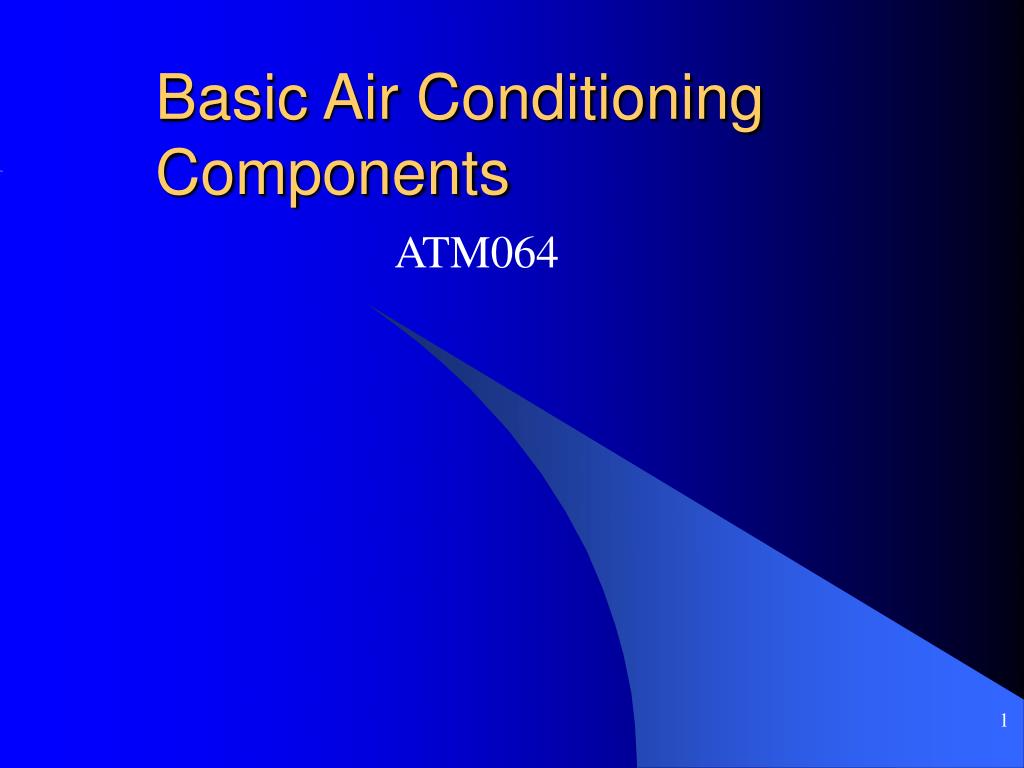 Basic Air Conditioning Components

ATM064

1